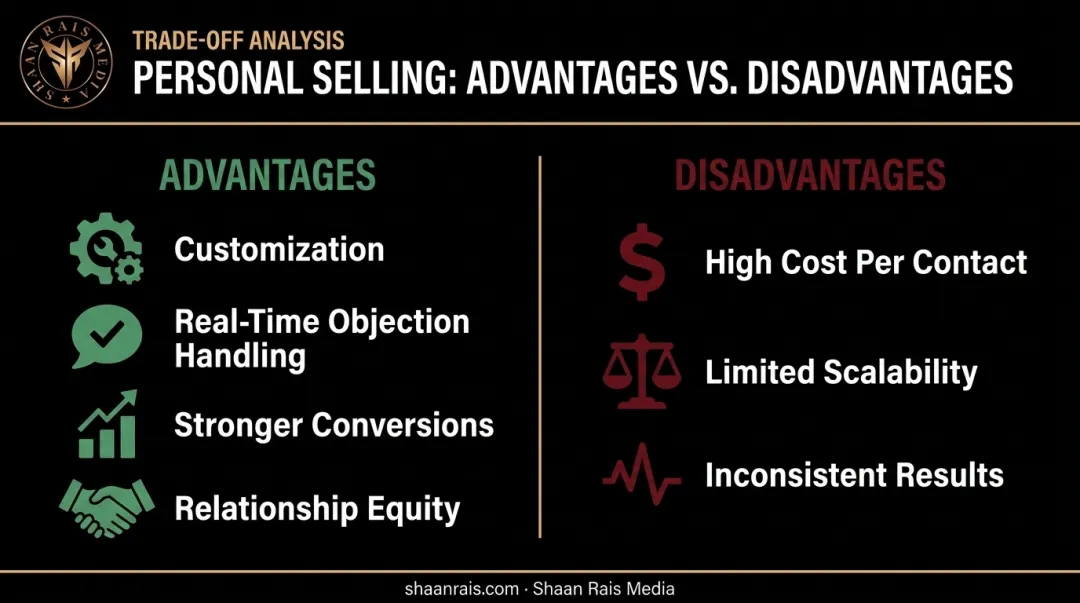 SHAAN RAIS MEDIA

TRADE-OFF ANALYSIS
PERSONAL SELLING: ADVANTAGES VS. DISADVANTAGES

ADVANTAGES

Customization

Real-Time Objection Handling

Stronger Conversions

Relationship Equity

DISADVANTAGES

High Cost Per Contact

Limited Scalability

Inconsistent Results

shaanrais.com · Shaan Rais Media